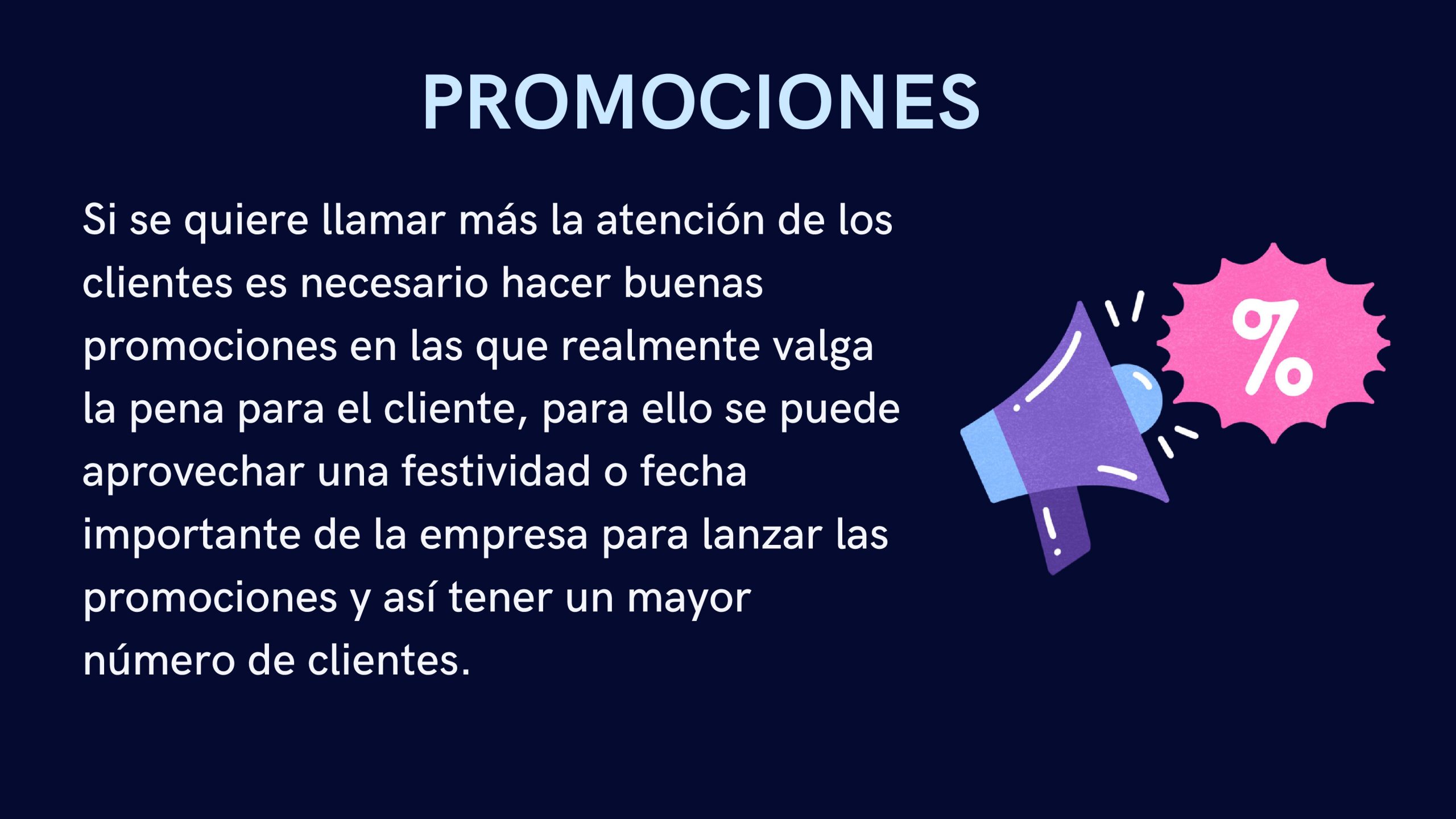 PROMOCIONES

Si se quiere llamar más la atención de los clientes es necesario hacer buenas promociones en las que realmente valga la pena para el cliente, para ello se puede aprovechar una festividad o fecha importante de la empresa para lanzar las promociones y así tener un mayor número de clientes.

%